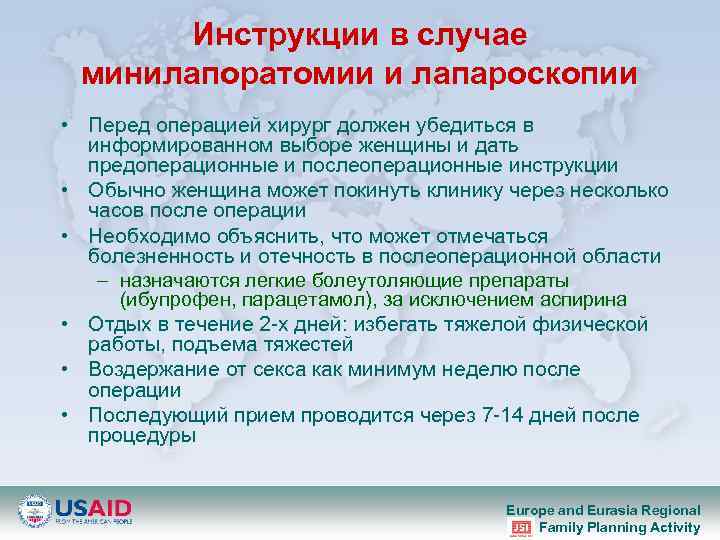 Инструкции в случае минилапоратомии и лапароскопии

• Перед операцией хирург должен убедиться в информированном выборе женщины и дать предоперационные и послеоперационные инструкции
• Обычно женщина может покинуть клинику через несколько часов после операции
• Необходимо объяснить, что может отмечаться болезненность и отечность в послеоперационной области
– назначаются легкие болеутоляющие препараты (ибупрофен, парацетамол), за исключением аспирина
• Отдых в течение 2-х дней: избегать тяжелой физической работы, подъема тяжестей
• Воздержание от секса как минимум неделю после операции
• Последующий прием проводится через 7-14 дней после процедуры

USAID
FROM THE AMERICAN PEOPLE

Europe and Eurasia Regional
JSI Family Planning Activity